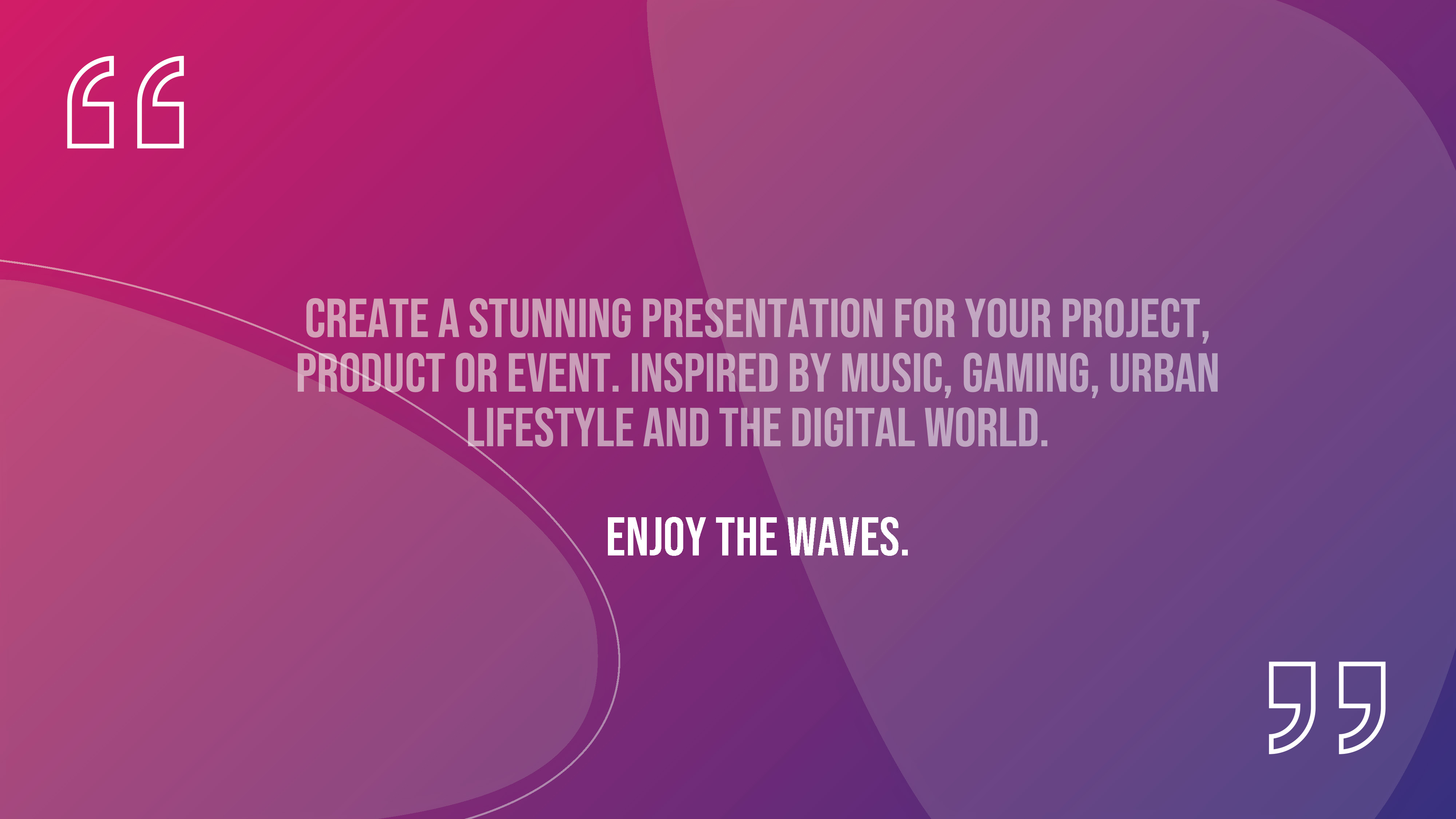 “

CREATE A STUNNING PRESENTATION FOR YOUR PROJECT, PRODUCT OR EVENT. INSPIRED BY MUSIC, GAMING, URBAN LIFESTYLE AND THE DIGITAL WORLD.

ENJOY THE WAVES.

”